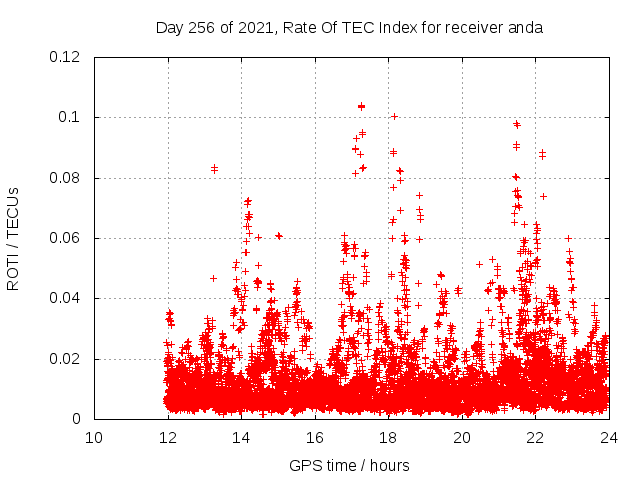 Day 256 of 2021, Rate Of TEC Index for receiver anda

ROTI / TECUs

0.12
0.1
0.08
0.06
0.04
0.02
0

10
12
14
16
18
20
22
24

GPS time / hours